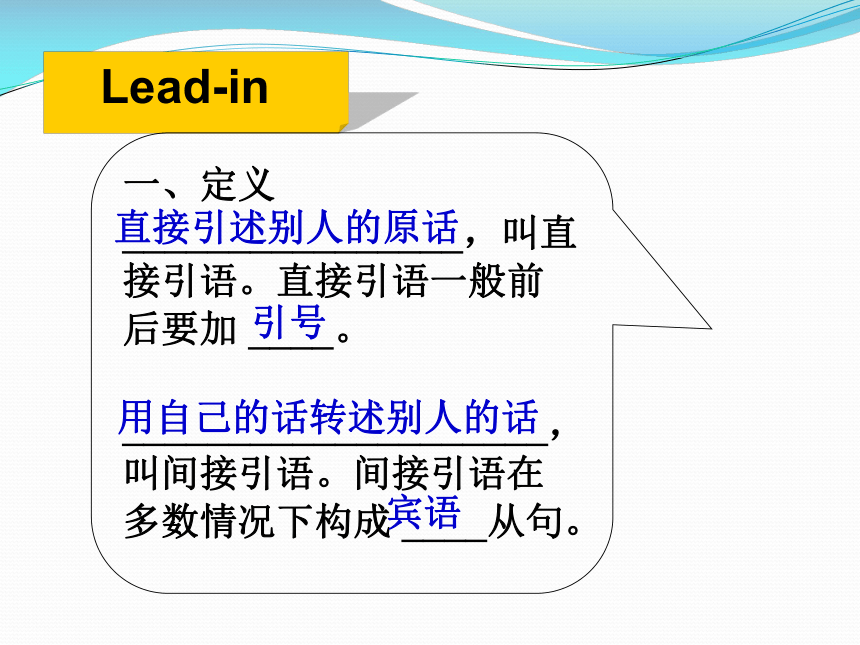 Lead-in

一、定义
直接引述别人的原话，叫直接引语。直接引语一般前后要加 引号。

用自己的话转述别人的话，叫间接引语。间接引语在多数情况下构成宾语从句。